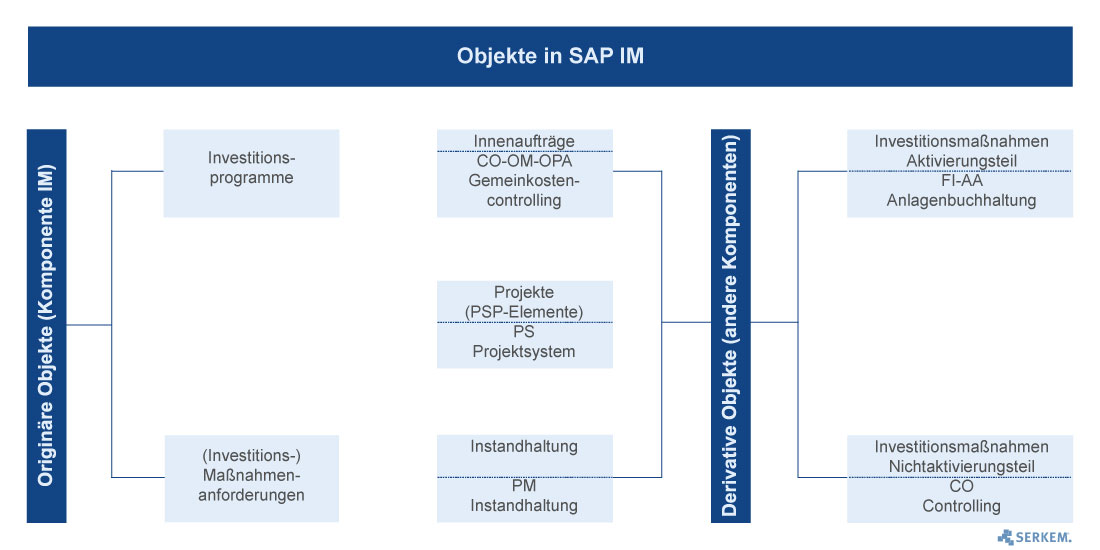 Objekte in SAP IM

Originäre Objekte (Komponente IM)

Investitionsprogramme

(Investitions-) Maßnahmenanforderungen

Innenaufträge
CO-OM-OPA Gemeinkostencontrolling

Projekte (PSP-Elemente)
PS Projektsystem

Instandhaltung
PM Instandhaltung

Derivative Objekte (andere Komponenten)

Investitionsmaßnahmen Aktivierungsteil
FI-AA Anlagenbuchhaltung

Investitionsmaßnahmen Nichtaktivierungsteil
CO Controlling

SERKEM.